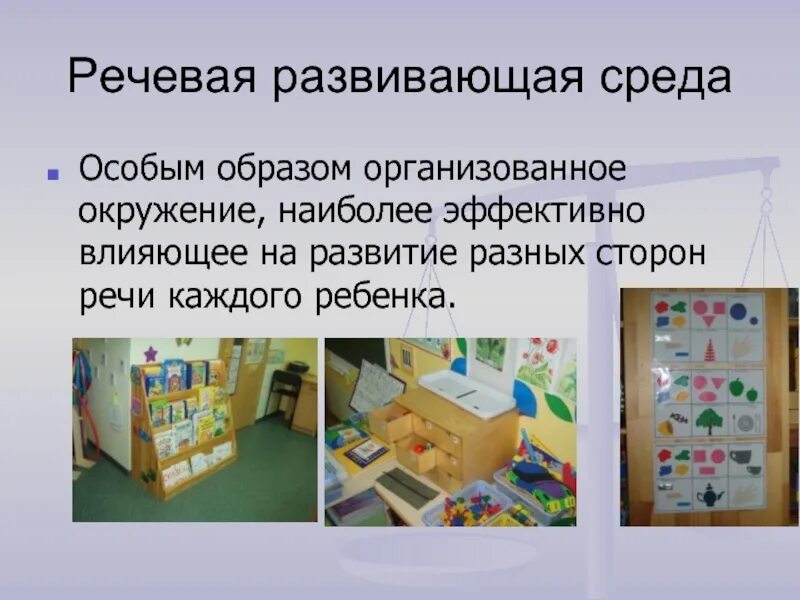 Речевая развивающая среда

Особым образом организованное окружение, наиболее эффективно влияющее на развитие разных сторон речи каждого ребенка.